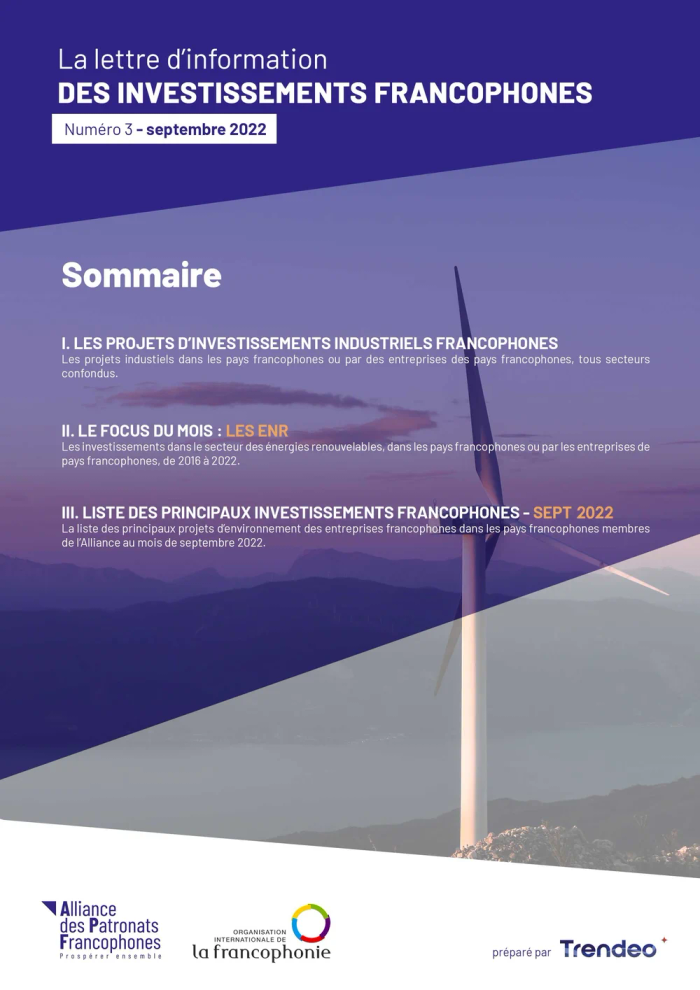 La lettre d'information
DES INVESTISSEMENTS FRANCOPHONES

Numéro 3 - septembre 2022

Sommaire

I. LES PROJETS D'INVESTISSEMENTS INDUSTRIELS FRANCOPHONES
Les projets industiels dans les pays francophones ou par des entreprises des pays francophones, tous secteurs confondus.

II. LE FOCUS DU MOIS : LES ENR
Les investissements dans le secteur des énergies renouvelables, dans les pays francophones ou par les entreprises de pays francophones, de 2016 à 2022.

III. LISTE DES PRINCIPAUX INVESTISSEMENTS FRANCOPHONES - SEPT 2022
La liste des principaux projets d'environnement des entreprises francophones dans les pays francophones membres de l'Alliance au mois de septembre 2022.

Alliance des Patronats Francophones
Prospérer ensemble

ORGANISATION INTERNATIONALE DE
la francophonie

préparé par Trendeo